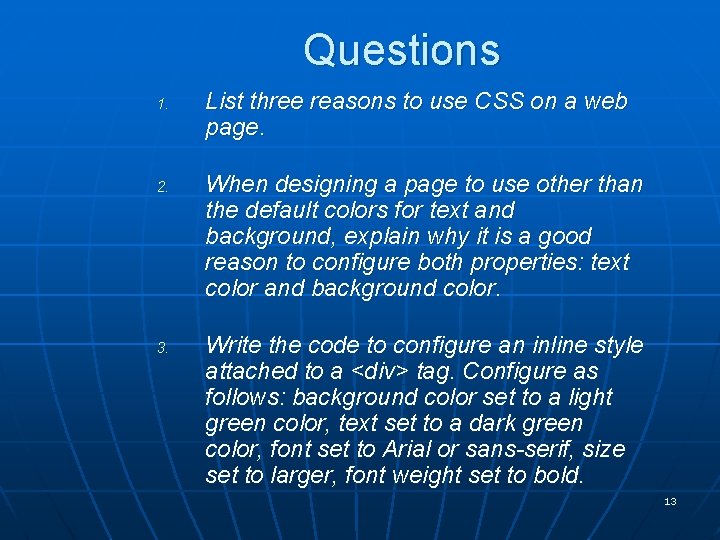 Questions

1. List three reasons to use CSS on a web page.

2. When designing a page to use other than the default colors for text and background, explain why it is a good reason to configure both properties: text color and background color.

3. Write the code to configure an inline style attached to a <div> tag. Configure as follows: background color set to a light green color, text set to a dark green color, font set to Arial or sans-serif, size set to larger, font weight set to bold.

13